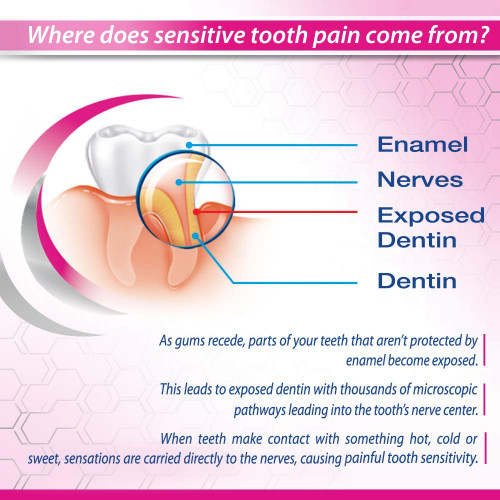 Where does sensitive tooth pain come from?

Enamel

Nerves

Exposed Dentin

Dentin

As gums recede, parts of your teeth that aren't protected by enamel become exposed.

This leads to exposed dentin with thousands of microscopic pathways leading into the tooth's nerve center.

When teeth make contact with something hot, cold or sweet, sensations are carried directly to the nerves, causing painful tooth sensitivity.